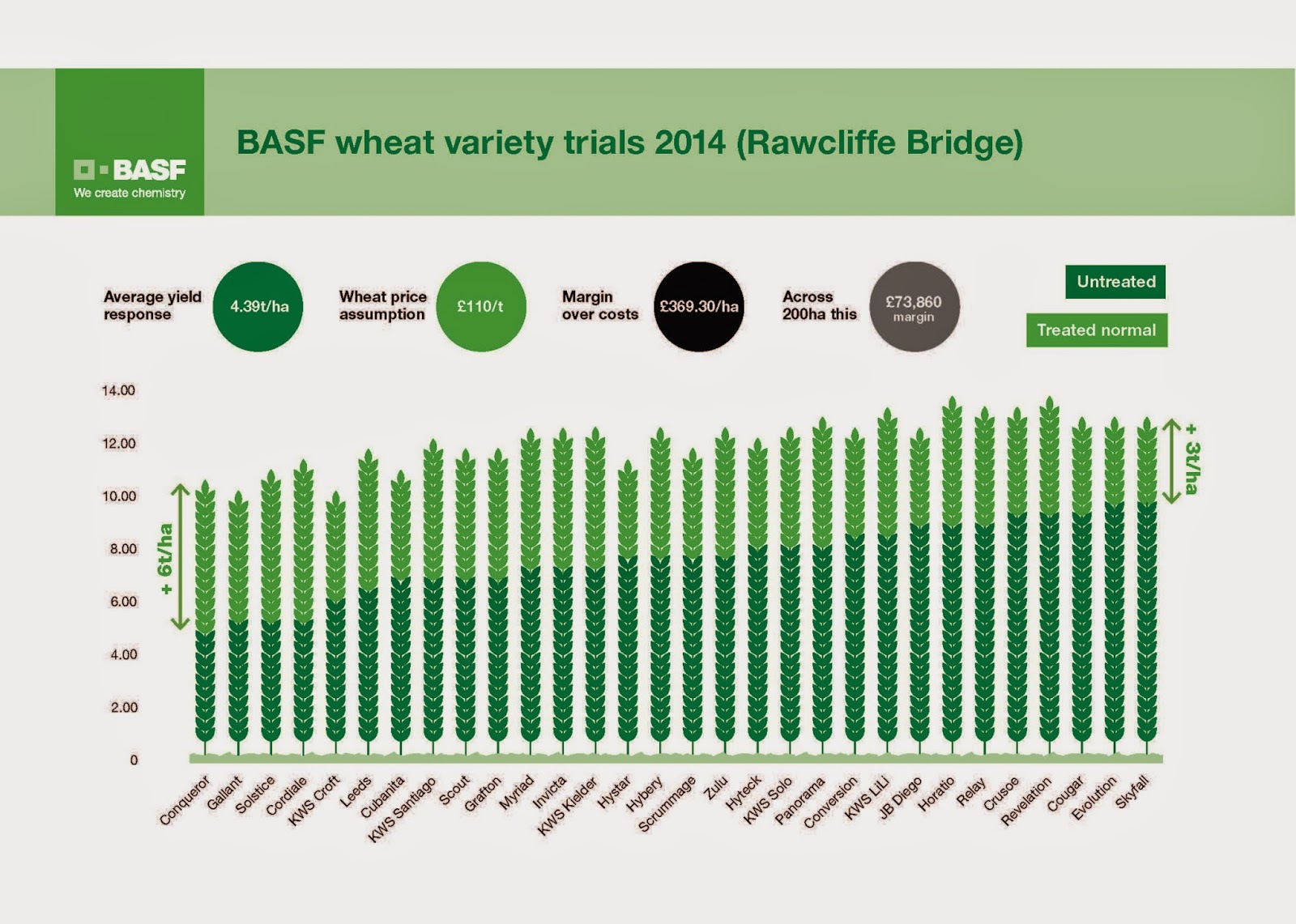 BASF
We create chemistry

BASF wheat variety trials 2014 (Rawcliffe Bridge)

Average yield response 4.39t/ha

Wheat price assumption £110/t

Margin over costs £369.30/ha

Across 200ha this £73,860 margin

Untreated

Treated normal

14.00
12.00
10.00
8.00
6.00
4.00
2.00
0

+ 6t/ha

+ 3t/ha

Conqueror
Gallant
Solstice
Cordiale
KWS Croft
Leeds
Cubanita
KWS Santiago
Scout
Grafton
Myriad
Invicta
KWS Kielder
Hystar
Hybery
Scrummage
Zulu
Hyteck
KWS Solo
Panorama
Conversion
KWS LiLi
JB Diego
Horatio
Relay
Crusoe
Revelation
Cougar
Evolution
Skyfall